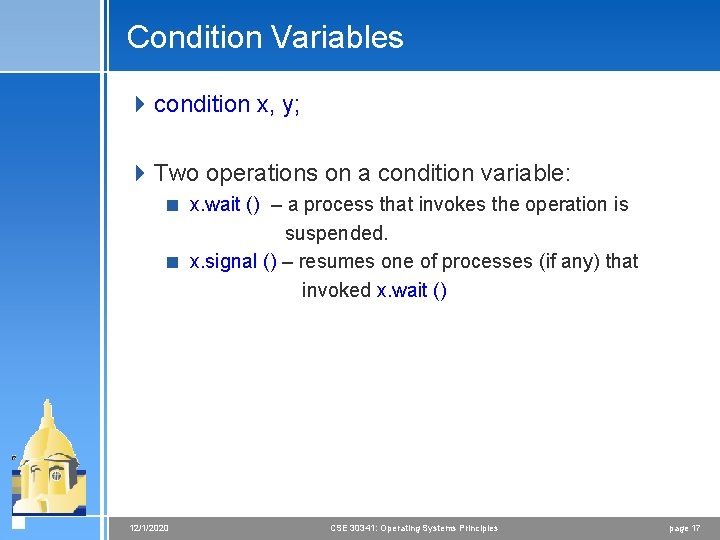 Condition Variables

condition x, y;

Two operations on a condition variable:

x.wait () – a process that invokes the operation is suspended.

x.signal () – resumes one of processes (if any) that invoked x.wait ()

12/1/2020

CSE 30341: Operating Systems Principles

page 17